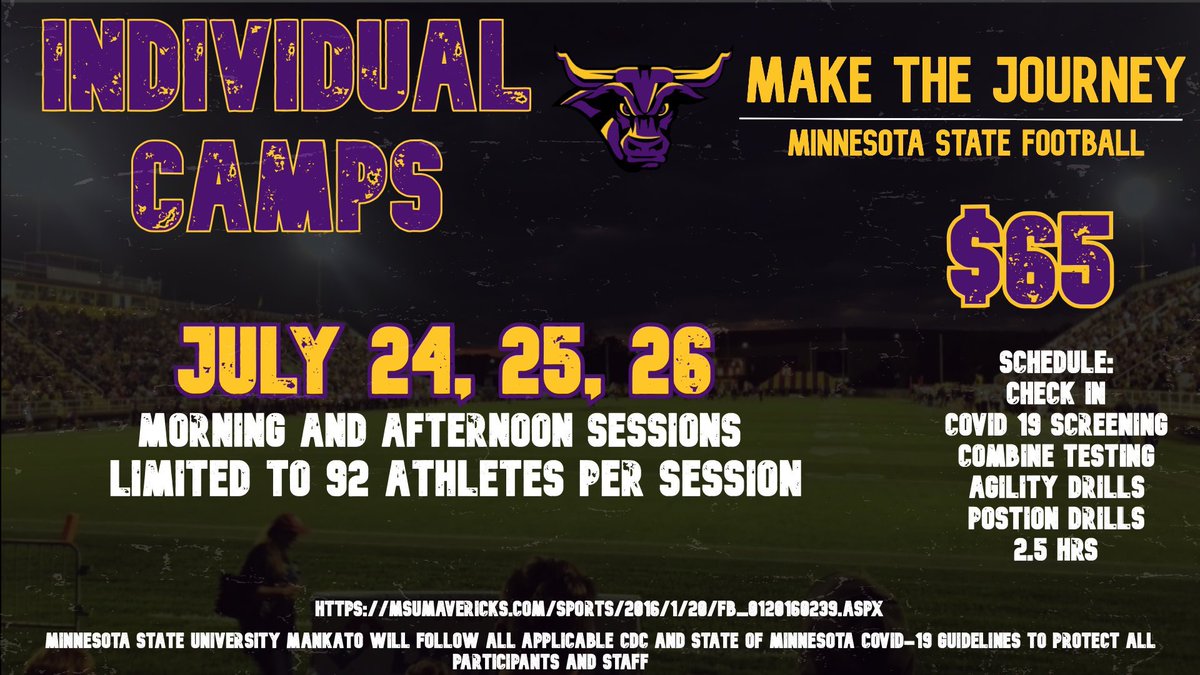 INDIVIDUAL CAMPS

MAKE THE JOURNEY

MINNESOTA STATE FOOTBALL

$65

JULY 24, 25, 26

MORNING AND AFTERNOON SESSIONS
LIMITED TO 92 ATHLETES PER SESSION

SCHEDULE:
CHECK IN
COVID 19 SCREENING
COMBINE TESTING
AGILITY DRILLS
POSTION DRILLS
2.5 HRS

HTTPS://MSUMAVERICKS.COM/SPORTS/2016/1/20/FB_0120160239.ASPX

MINNESOTA STATE UNIVERSITY MANKATO WILL FOLLOW ALL APPLICABLE CDC AND STATE OF MINNESOTA COVID-19 GUIDELINES TO PROTECT ALL PARTICIPANTS AND STAFF